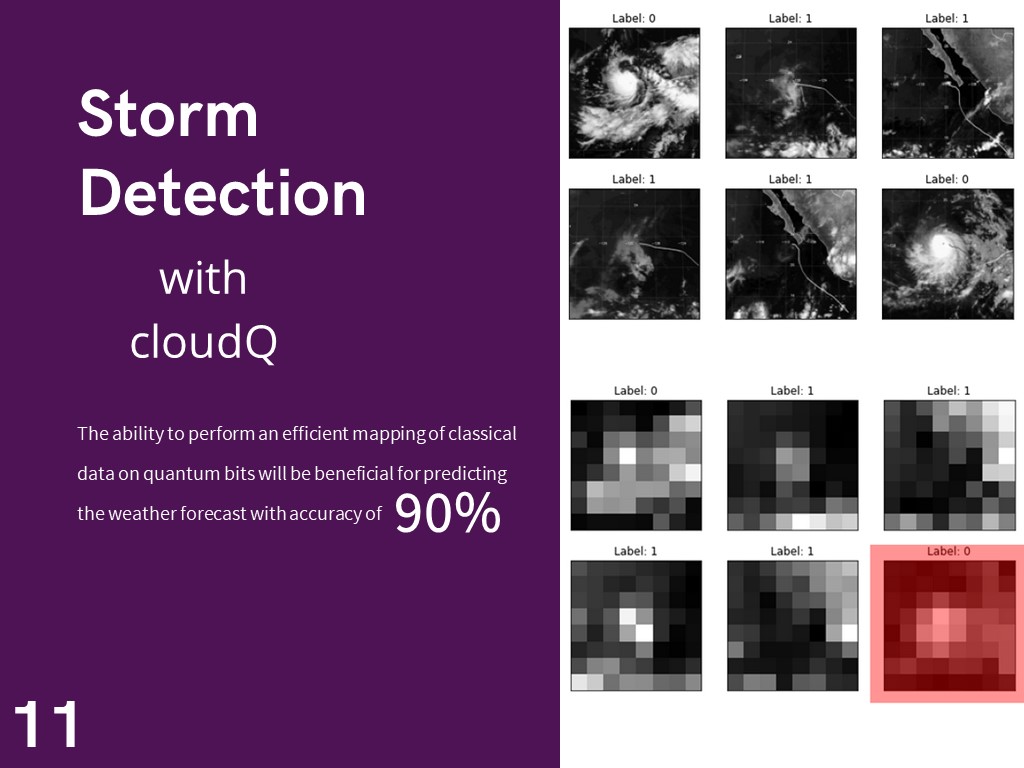 Storm Detection

with cloudQ

The ability to perform an efficient mapping of classical data on quantum bits will be beneficial for predicting the weather forecast with accuracy of 90%

11

Label: 0
Label: 1
Label: 1
Label: 1
Label: 1
Label: 0

Label: 0
Label: 1
Label: 1
Label: 1
Label: 1
Label: 0